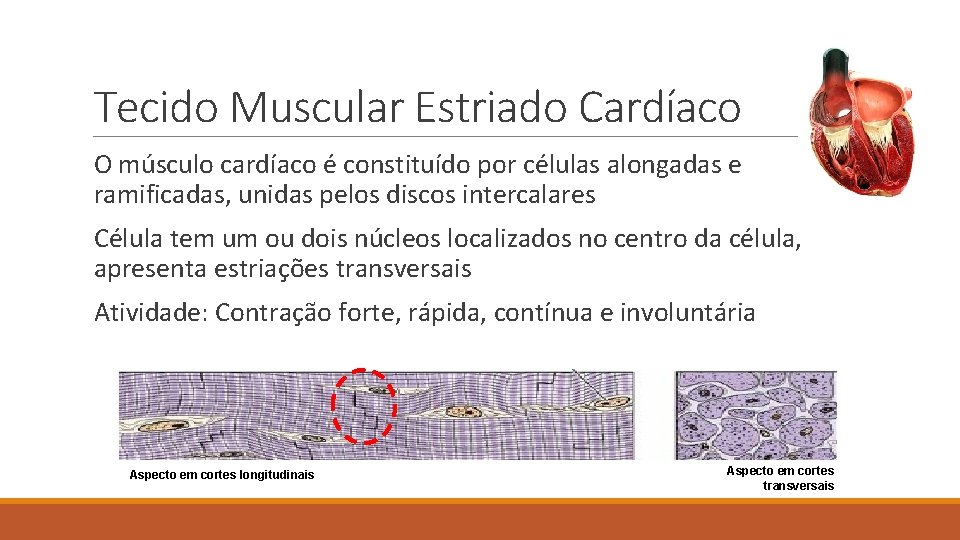 Tecido Muscular Estriado Cardíaco

O músculo cardíaco é constituído por células alongadas e ramificadas, unidas pelos discos intercalares

Célula tem um ou dois núcleos localizados no centro da célula, apresenta estriações transversais

Atividade: Contração forte, rápida, contínua e involuntária

Aspecto em cortes longitudinais

Aspecto em cortes transversais